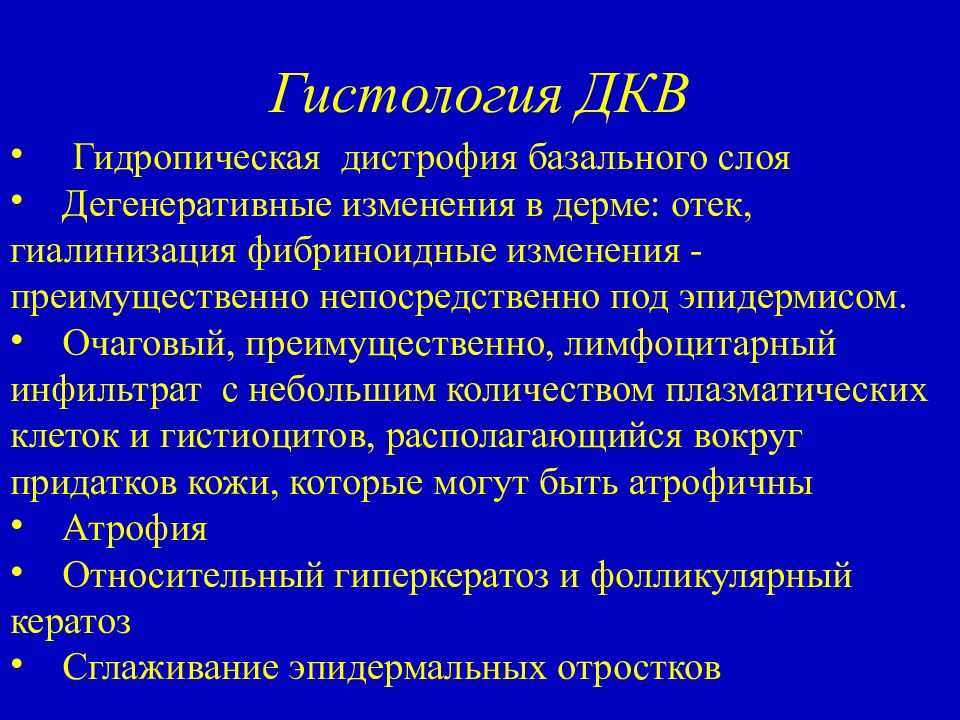 Гистология ДКВ

• Гидропическая дистрофия базального слоя
• Дегенеративные изменения в дерме: отек, гиалинизация фибриноидные изменения - преимущественно непосредственно под эпидермисом.
• Очаговый, преимущественно, лимфоцитарный инфильтрат с небольшим количеством плазматических клеток и гистиоцитов, располагающийся вокруг придатков кожи, которые могут быть атрофичны
• Атрофия
• Относительный гиперкератоз и фолликулярный кератоз
• Сглаживание эпидермальных отростков